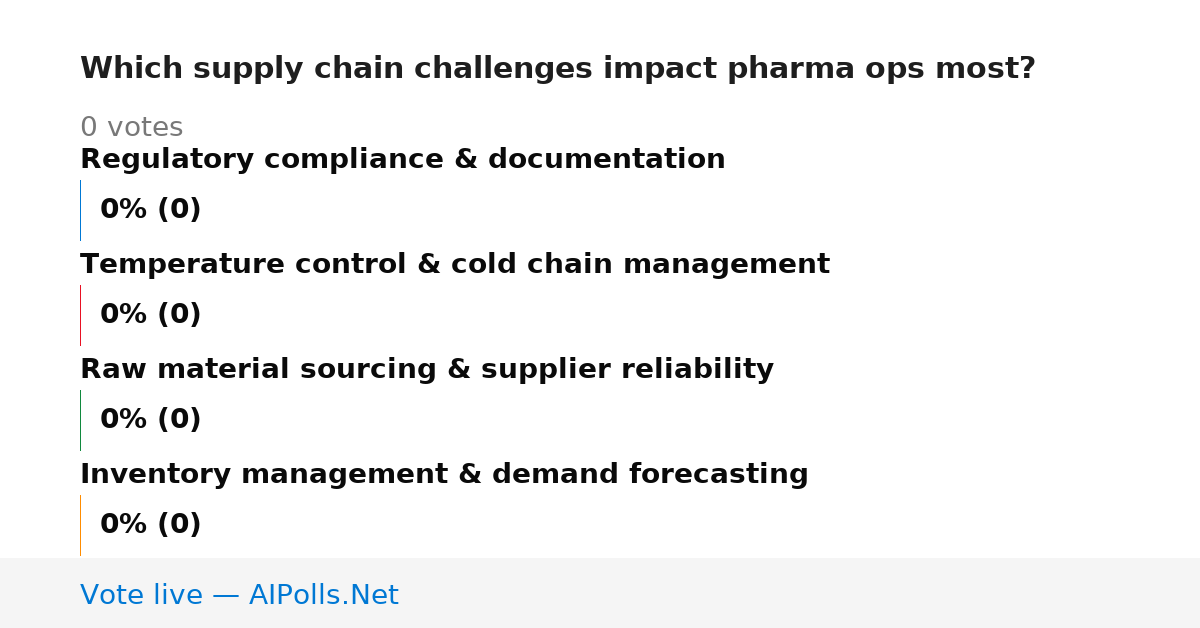 Which supply chain challenges impact pharma ops most?

0 votes

Regulatory compliance & documentation

0% (0)

Temperature control & cold chain management

0% (0)

Raw material sourcing & supplier reliability

0% (0)

Inventory management & demand forecasting

0% (0)

Vote live — AIPolls.Net